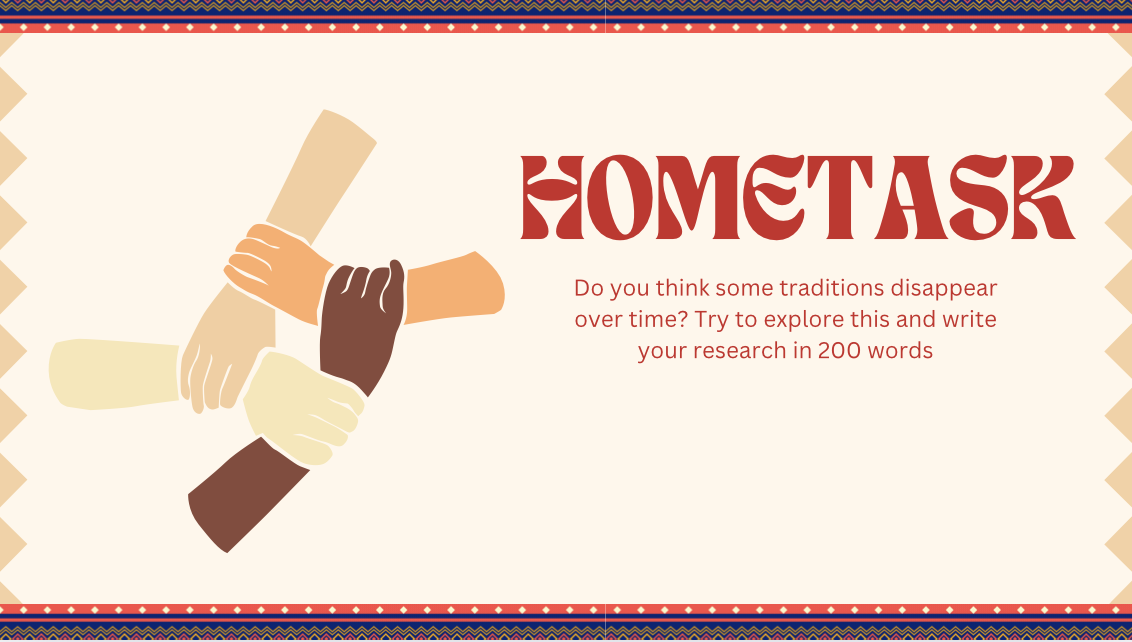 HOMETASK

Do you think some traditions disappear over time? Try to explore this and write your research in 200 words